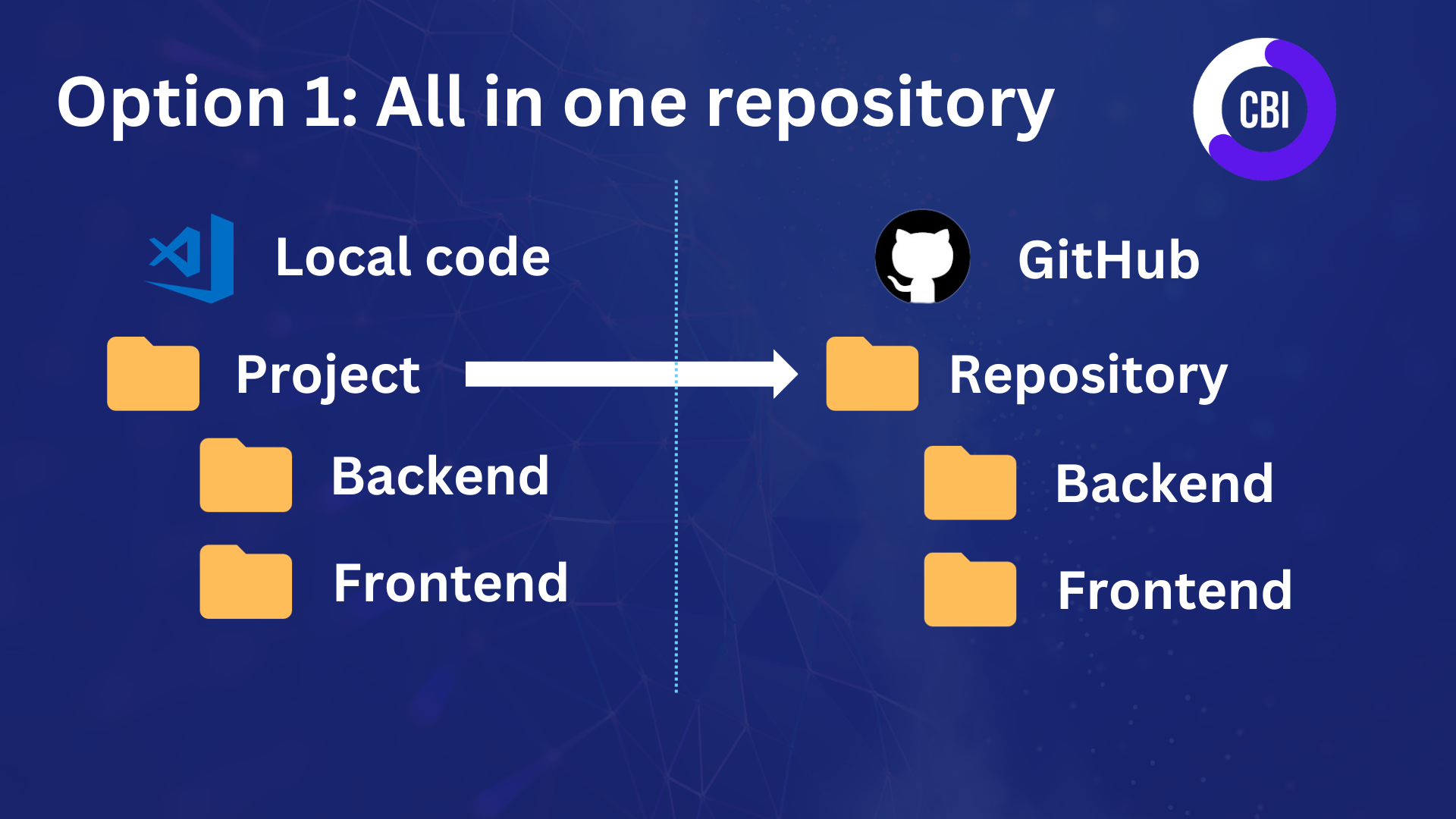 Option 1: All in one repository

CBI

Local code

Project

Backend

Frontend

GitHub

Repository

Backend

Frontend